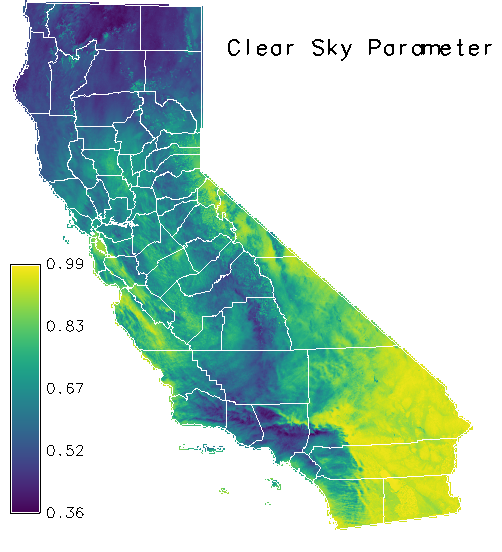 Clear Sky Parameter

0.99
0.83
0.67
0.52
0.36